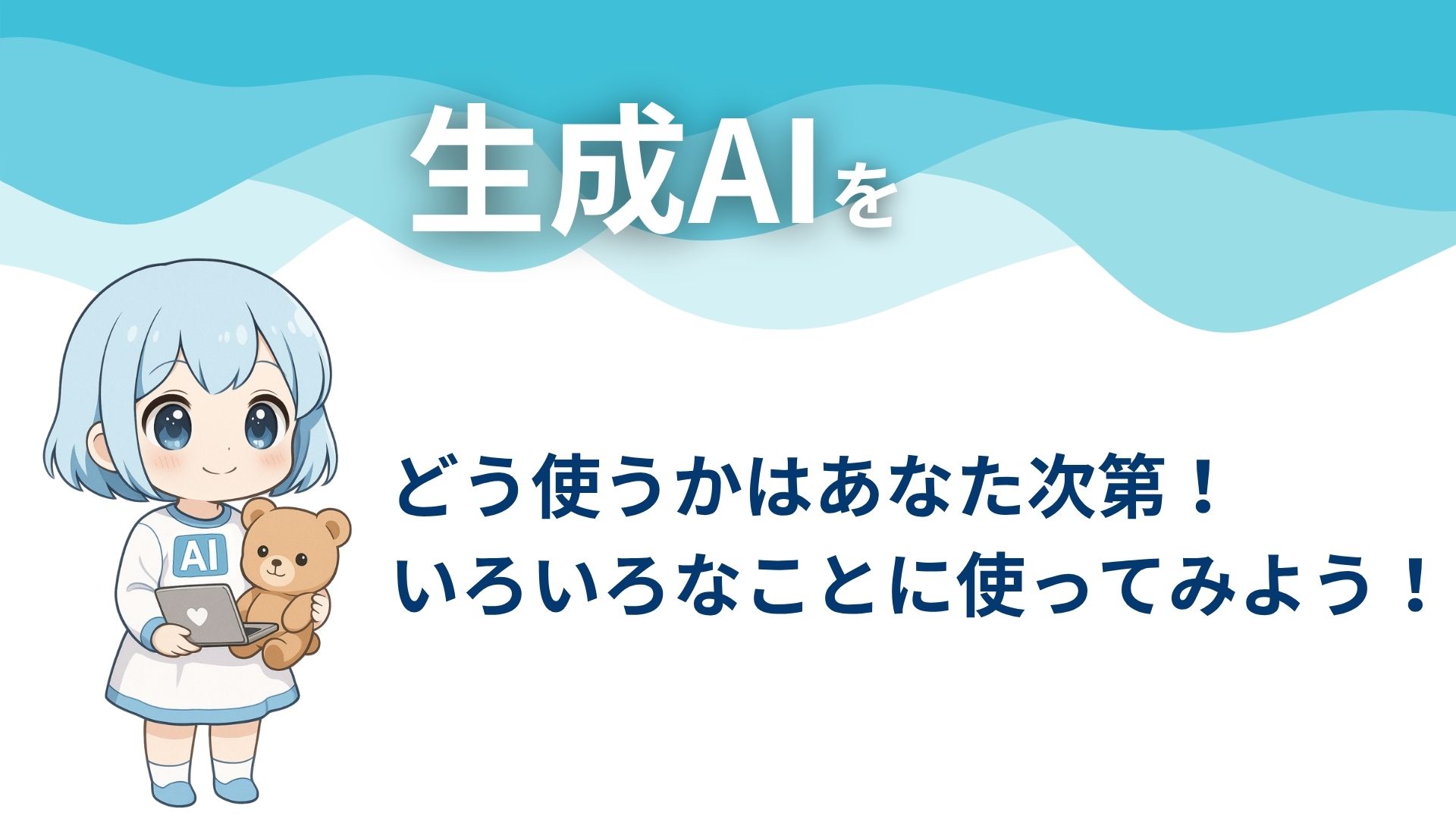 生成AIを

AI

どう使うかはあなた次第！
いろいろなことに使ってみよう！